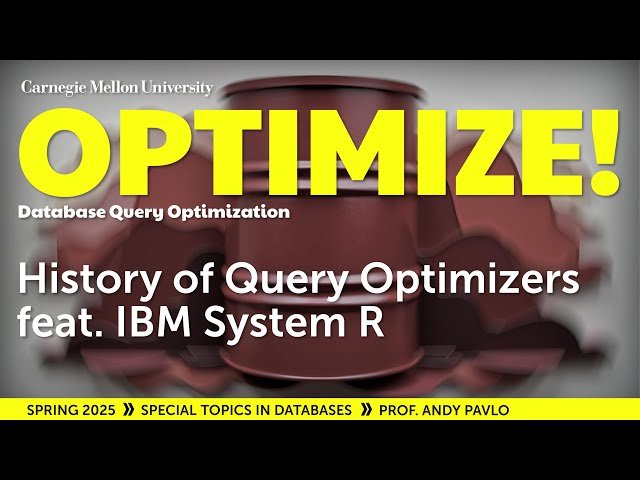 Carnegie Mellon University

OPTIMIZE!

Database Query Optimization

History of Query Optimizers feat. IBM System R

SPRING 2025 » SPECIAL TOPICS IN DATABASES » PROF. ANDY PAVLO